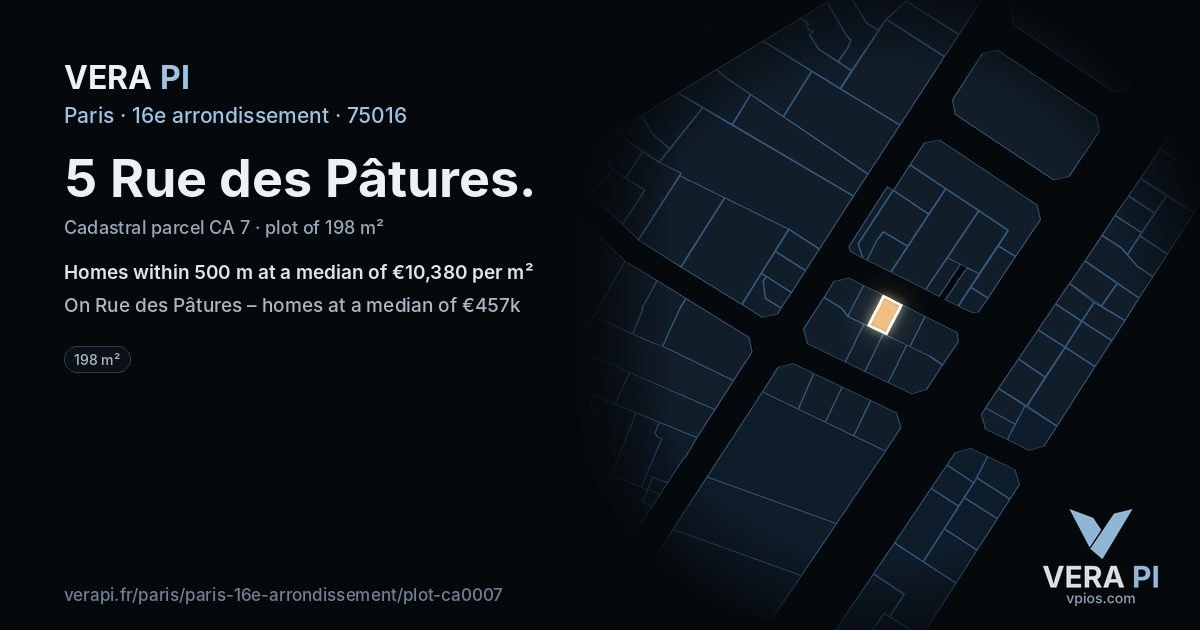 VERA PI

Paris · 16e arrondissement · 75016

5 Rue des Pâtures.

Cadastral parcel CA 7 · plot of 198 m²

Homes within 500 m at a median of €10,380 per m²

On Rue des Pâtures – homes at a median of €457k

198 m²

verapi.fr/paris/paris-16e-arrondissement/plot-ca0007

VERA PI
vpios.com